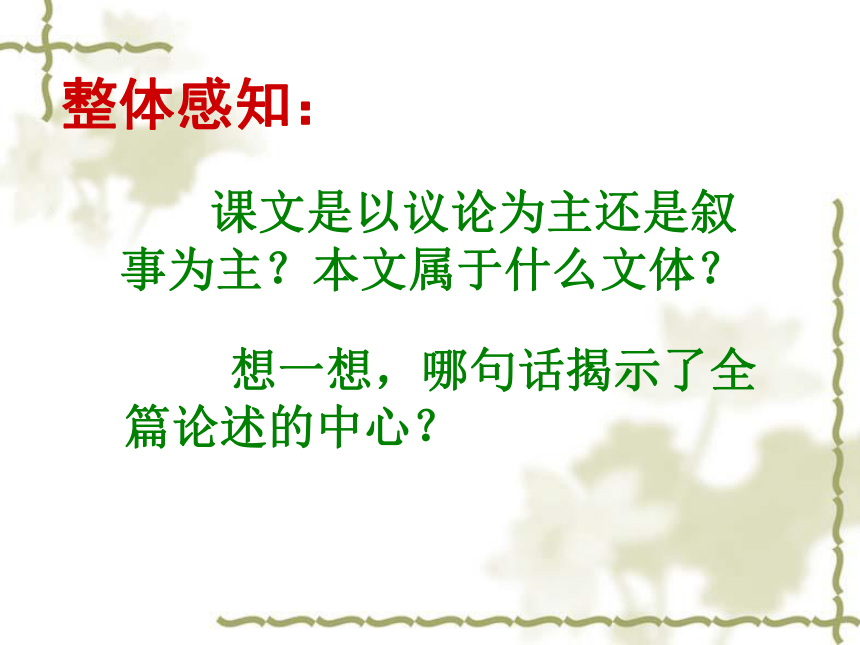 整体感知：

课文是以议论为主还是叙事为主？本文属于什么文体？

想一想，哪句话揭示了全篇论述的中心？